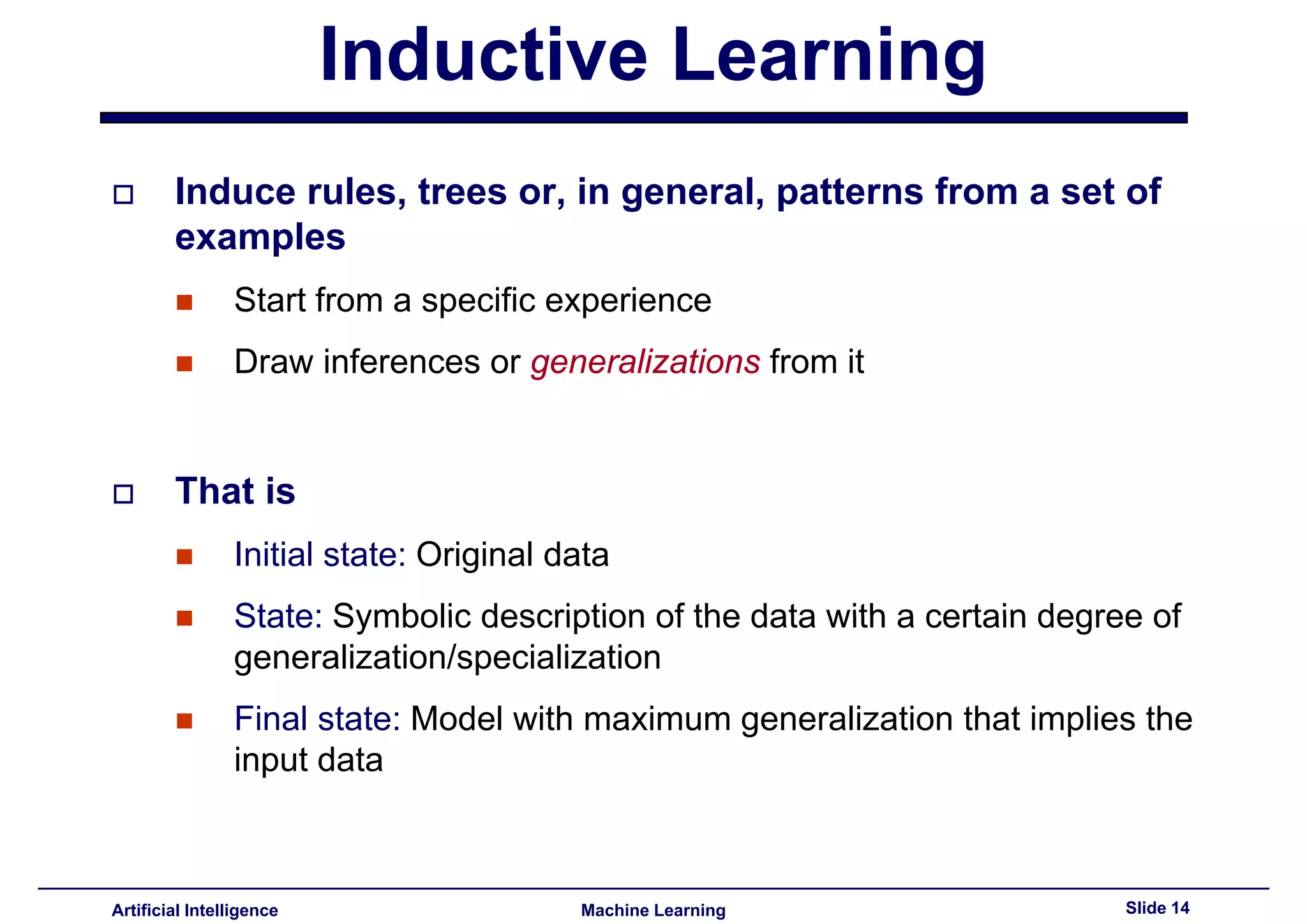 Inductive Learning

Induce rules, trees or, in general, patterns from a set of examples

Start from a specific experience

Draw inferences or generalizations from it

That is

Initial state: Original data

State: Symbolic description of the data with a certain degree of generalization/specialization

Final state: Model with maximum generalization that implies the input data

Artificial Intelligence Machine Learning Slide 14